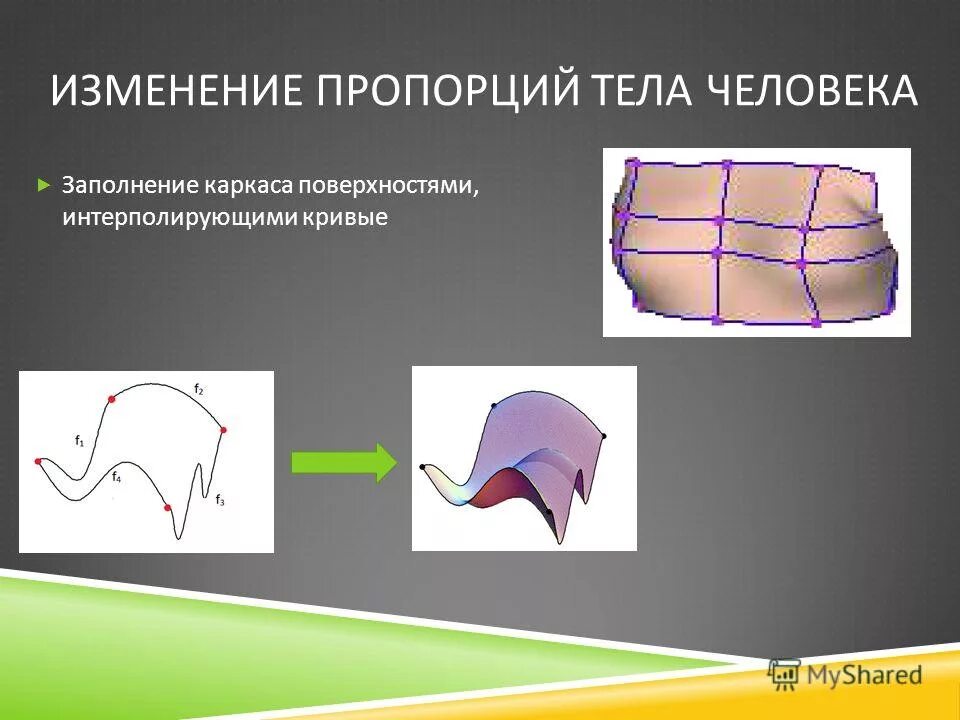 ИЗМЕНЕНИЕ ПРОПОРЦИЙ ТЕЛА ЧЕЛОВЕКА

Заполнение каркаса поверхностями, интерполирующими кривые

$f_2$
$f_1$
$f_4$
$f_3$

MyShared